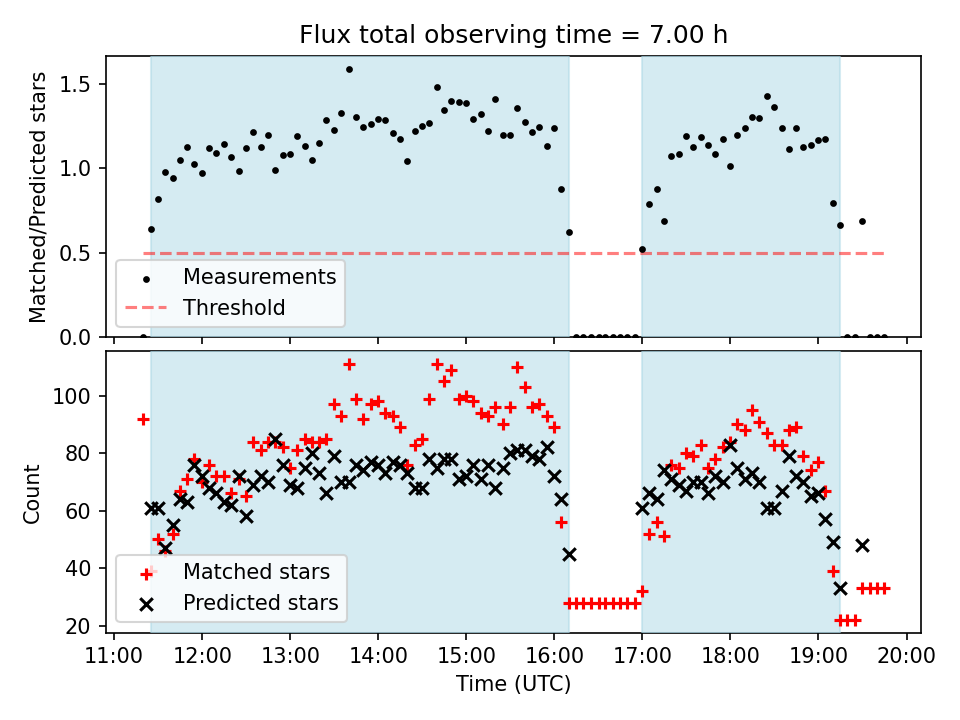 Flux total observing time = 7.00 h

Matched/Predicted stars

1.5
1.0
0.5
0.0

Measurements
Threshold

Count

100
80
60
40
20

Matched stars
Predicted stars

11:00 12:00 13:00 14:00 15:00 16:00 17:00 18:00 19:00 20:00

Time (UTC)